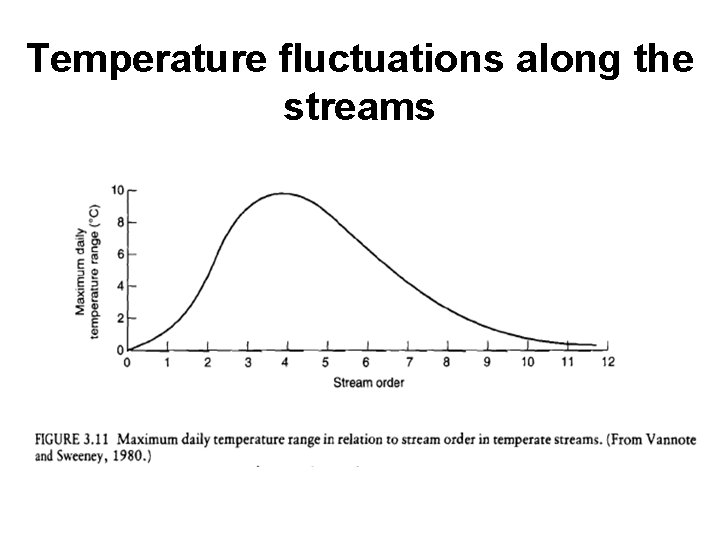 Temperature fluctuations along the streams

Maximum daily temperature range (°C)

10
8
6
4
2
0

0 1 2 3 4 5 6 7 8 9 10 11 12

Stream order

FIGURE 3.11 Maximum daily temperature range in relation to stream order in temperate streams. (From Vannote and Sweeney, 1980.)